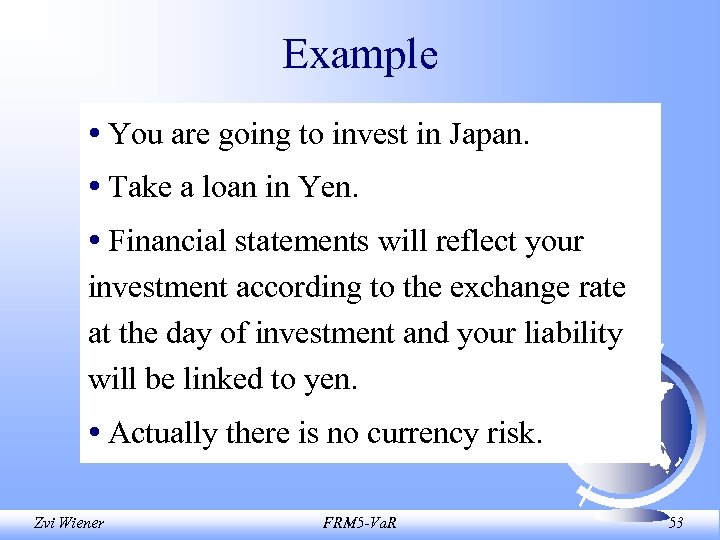 Example

• You are going to invest in Japan.

• Take a loan in Yen.

• Financial statements will reflect your investment according to the exchange rate at the day of investment and your liability will be linked to yen.

• Actually there is no currency risk.

Zvi Wiener

FRM5-VaR

53